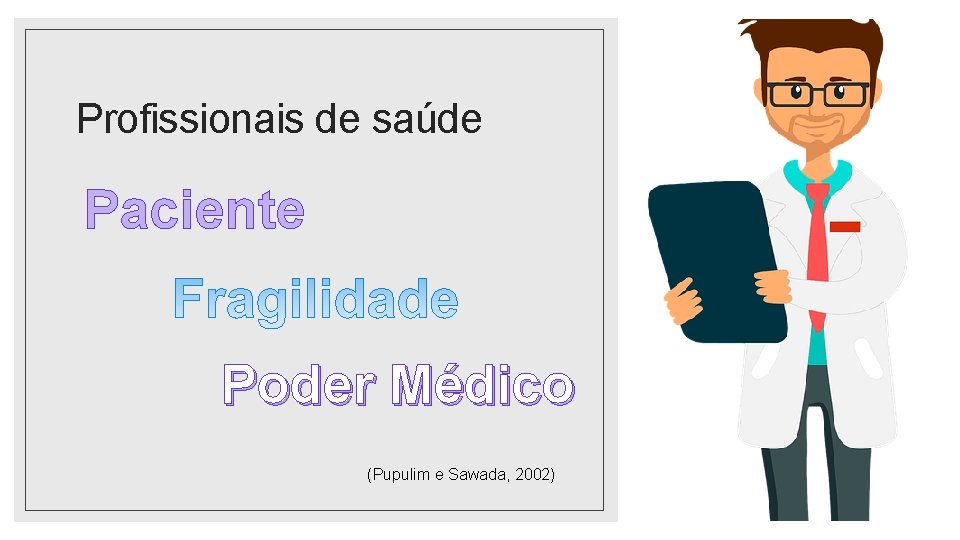 Profissionais de saúde

Paciente

Fragilidade

Poder Médico

(Pupulim e Sawada, 2002)